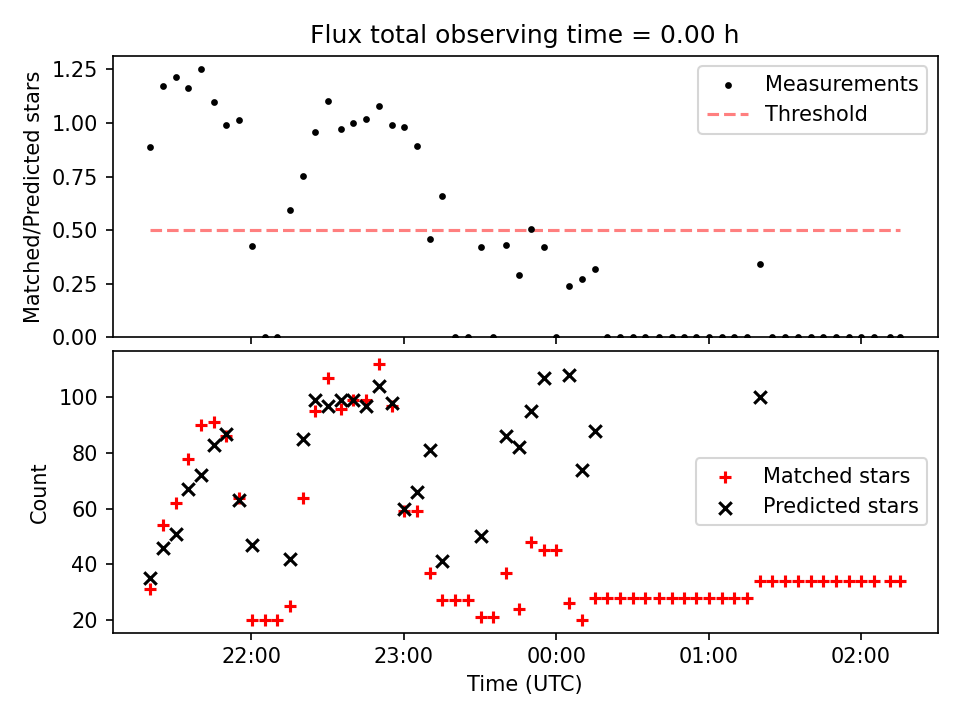 Flux total observing time = 0.00 h

Matched/Predicted stars

1.25
1.00
0.75
0.50
0.25
0.00

Measurements
Threshold

Count

100
80
60
40
20

Matched stars
Predicted stars

22:00
23:00
00:00
01:00
02:00

Time (UTC)